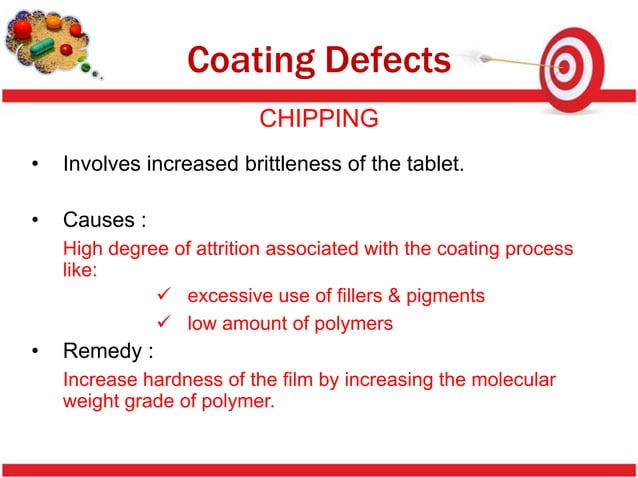 Coating Defects

CHIPPING

• Involves increased brittleness of the tablet.

• Causes :
High degree of attrition associated with the coating process like:
✓ excessive use of fillers & pigments
✓ low amount of polymers

• Remedy :
Increase hardness of the film by increasing the molecular weight grade of polymer.